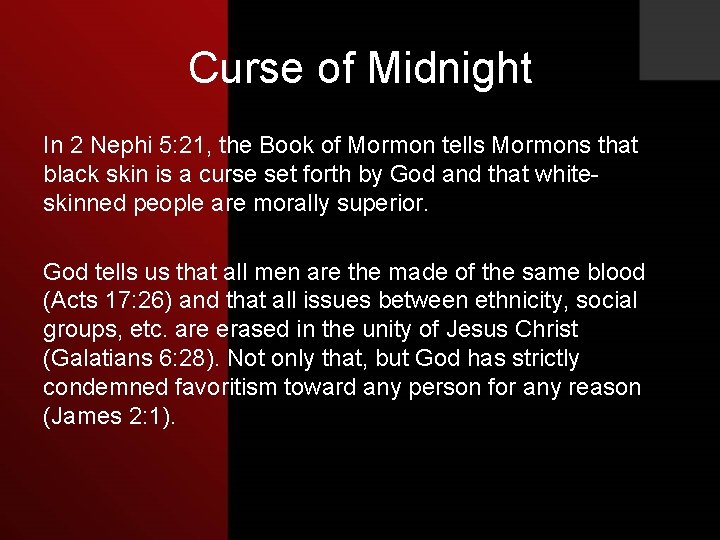 Curse of Midnight

In 2 Nephi 5:21, the Book of Mormon tells Mormons that black skin is a curse set forth by God and that white-skinned people are morally superior.

God tells us that all men are the made of the same blood (Acts 17:26) and that all issues between ethnicity, social groups, etc. are erased in the unity of Jesus Christ (Galatians 6:28). Not only that, but God has strictly condemned favoritism toward any person for any reason (James 2:1).